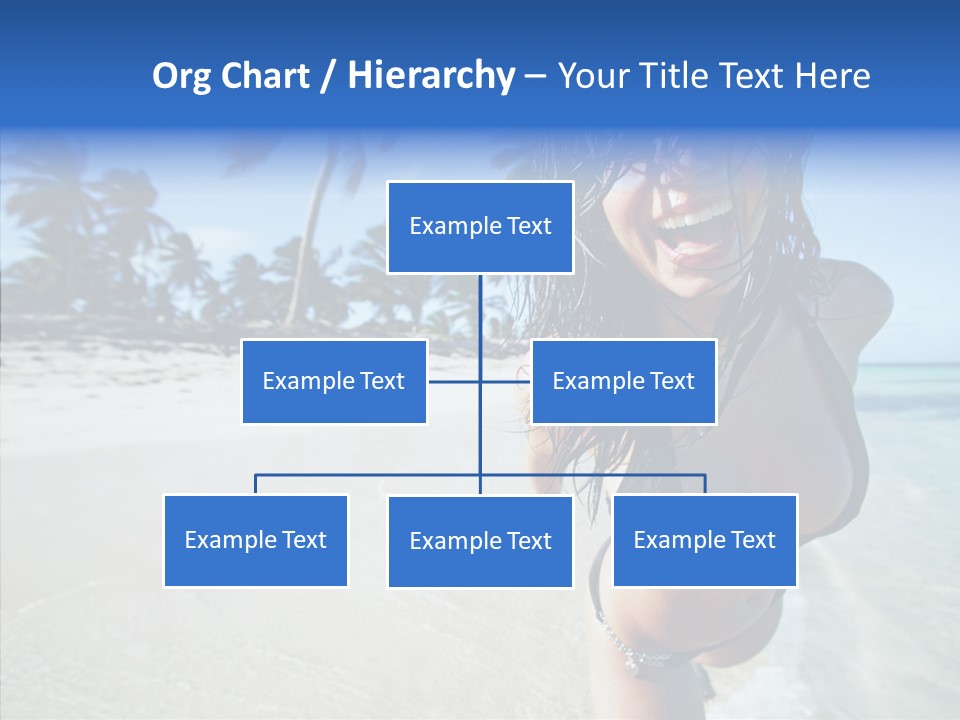 Org Chart / Hierarchy – Your Title Text Here

Example Text

Example Text

Example Text

Example Text

Example Text

Example Text